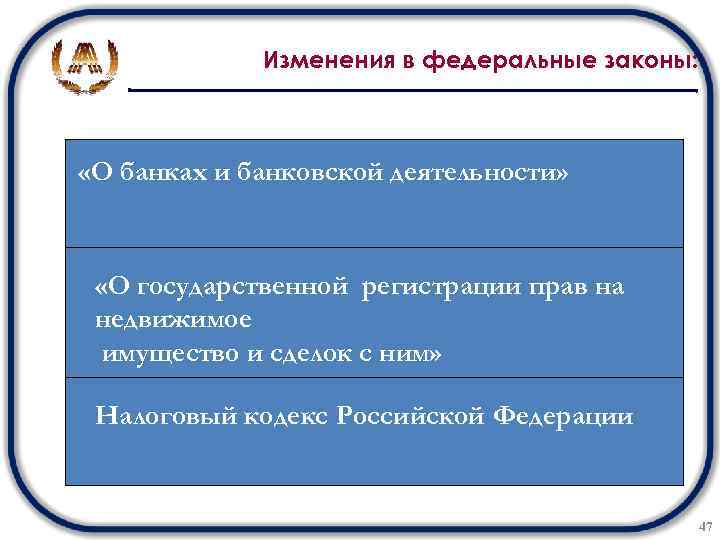 Изменения в федеральные законы:

«О банках и банковской деятельности»

«О государственной регистрации прав на недвижимое имущество и сделок с ним»

Налоговый кодекс Российской Федерации

47